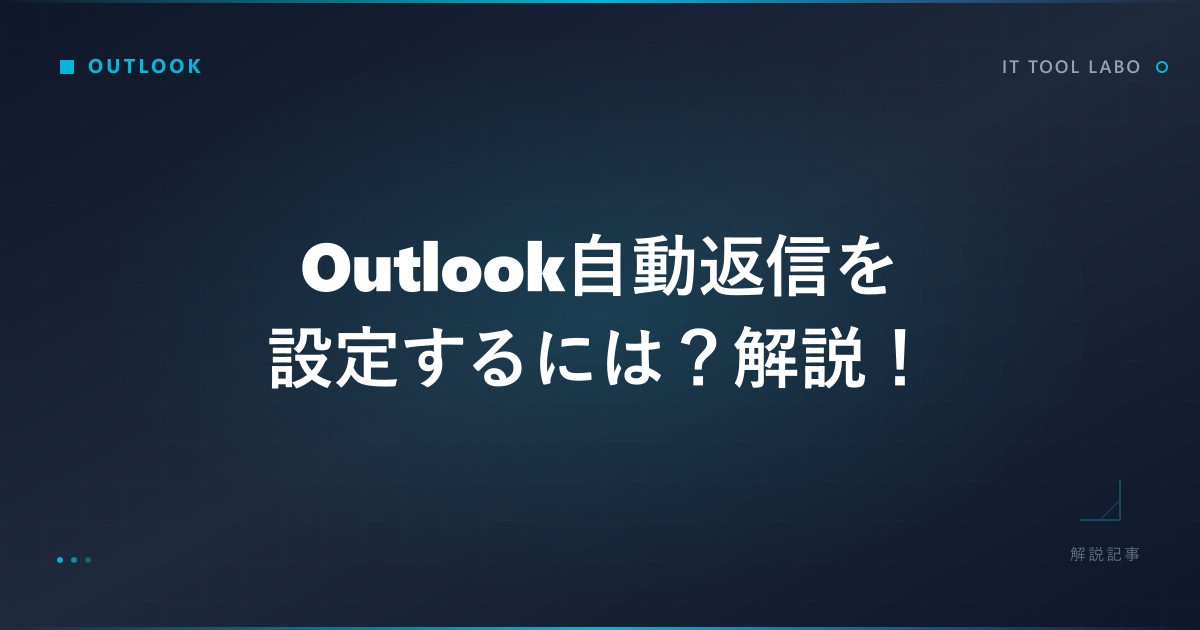 OUTLOOK

IT TOOL LABO

Outlook自動返信を設定するには？解説！

解説記事